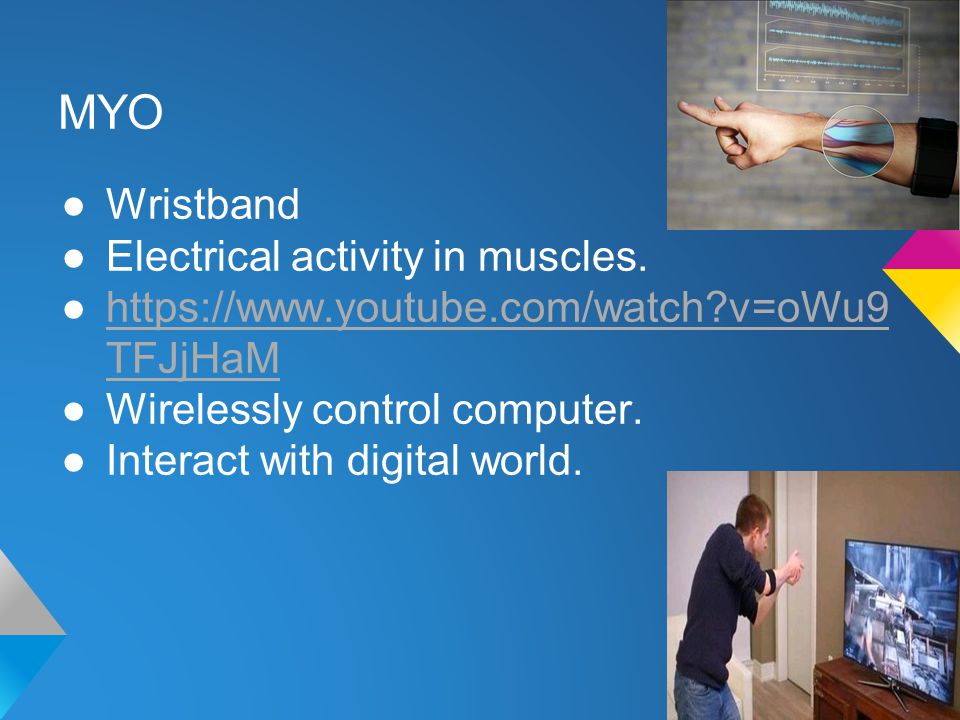 MYO

● Wristband
● Electrical activity in muscles.
● https://www.youtube.com/watch?v=oWu9TFJjHaM
● Wirelessly control computer.
● Interact with digital world.